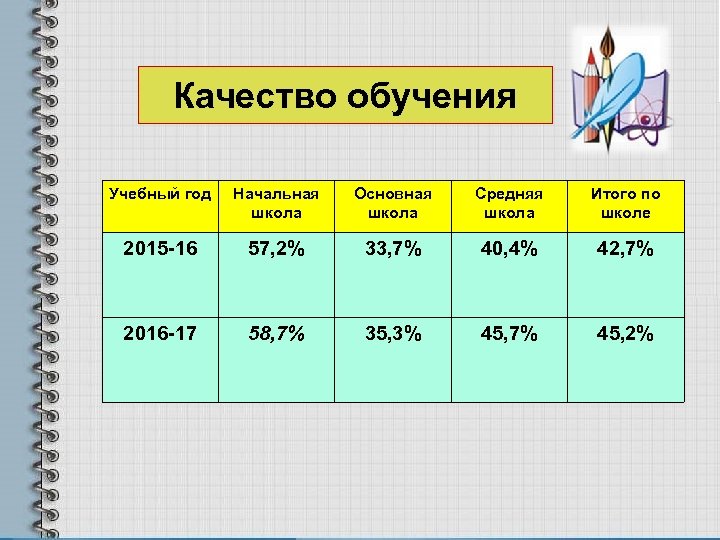 Качество обучения

| Учебный год | Начальная школа | Основная школа | Средняя школа | Итого по школе |
|---|---|---|---|---|
| 2015-16 | 57,2% | 33,7% | 40,4% | 42,7% |
| 2016-17 | 58,7% | 35,3% | 45,7% | 45,2% |